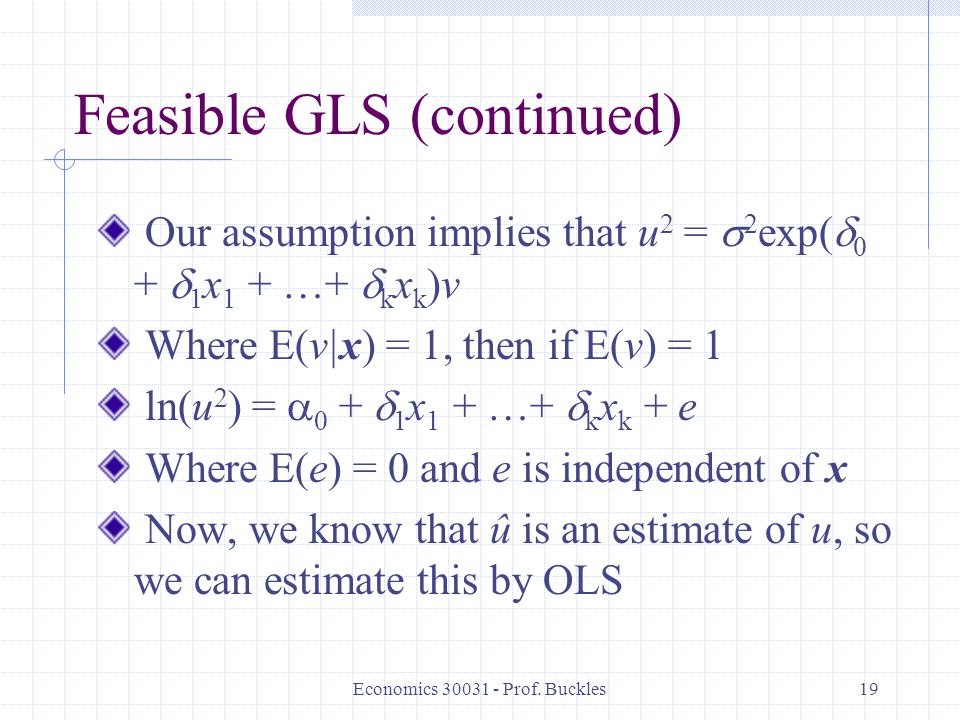 Feasible GLS (continued)

Our assumption implies that $u^2 = \sigma^2\exp(\delta_0 + \delta_1 x_1 + \ldots + \delta_k x_k)v$

Where $E(v|\boldsymbol{x}) = 1$, then if $E(v) = 1$

$\ln(u^2) = \alpha_0 + \delta_1 x_1 + \ldots + \delta_k x_k + e$

Where $E(e) = 0$ and $e$ is independent of $\boldsymbol{x}$

Now, we know that $\hat{u}$ is an estimate of $u$, so we can estimate this by OLS

Economics 30031 - Prof. Buckles

19